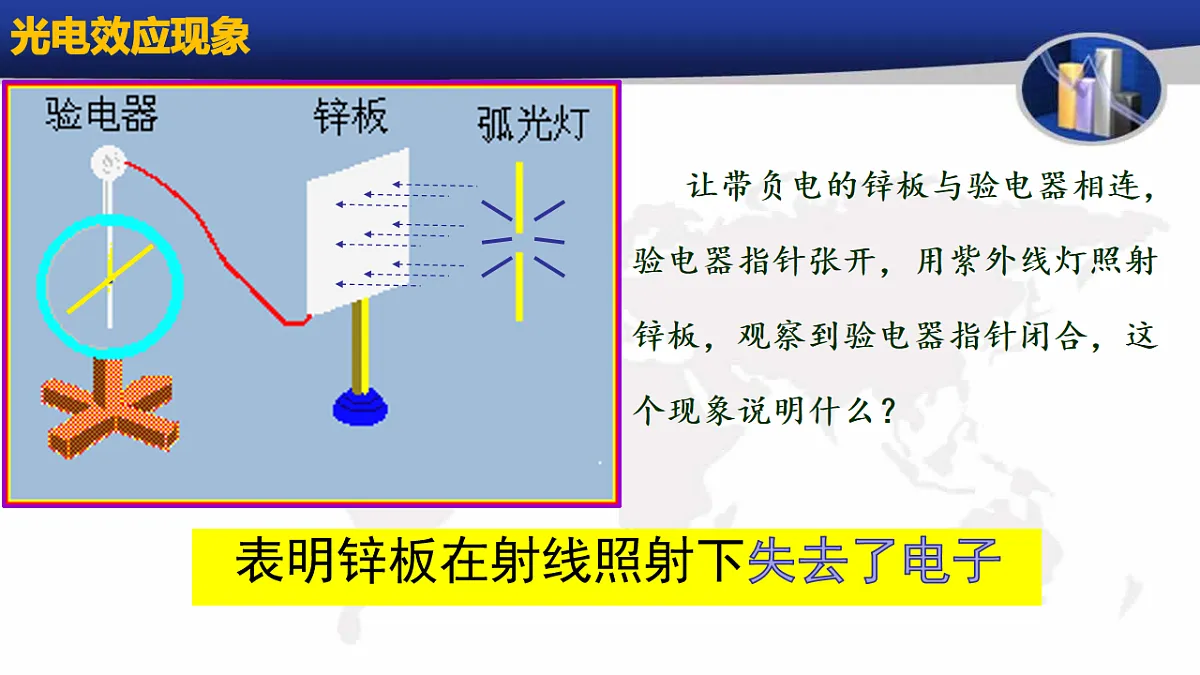 光电效应现象

验电器

锌板

弧光灯

让带负电的锌板与验电器相连，验电器指针张开，用紫外线灯照射锌板，观察到验电器指针闭合，这个现象说明什么？

表明锌板在射线照射下失去了电子